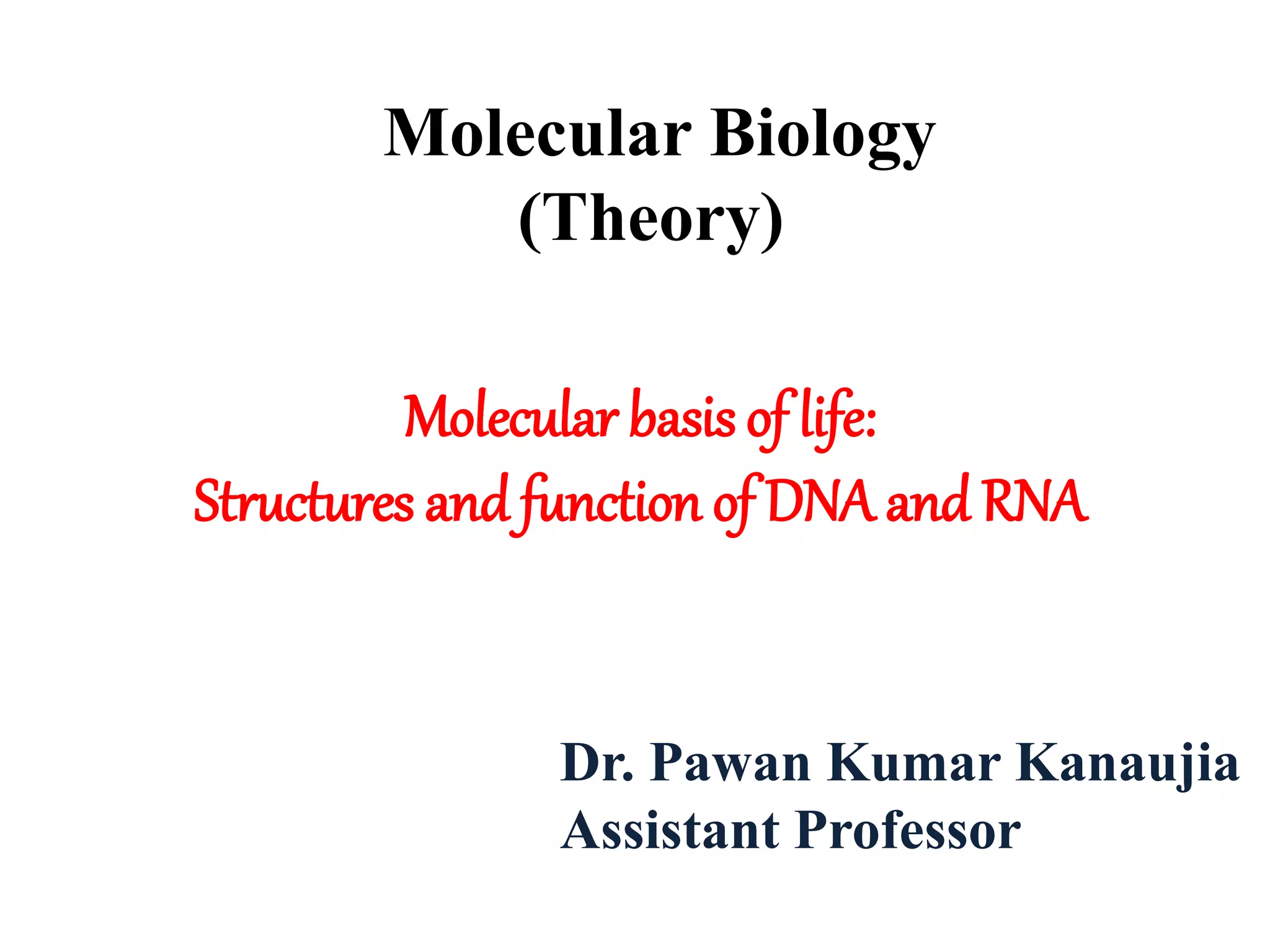 Molecular Biology
(Theory)

Molecular basis of life:
Structures and function of DNA and RNA

Dr. Pawan Kumar Kanaujia
Assistant Professor